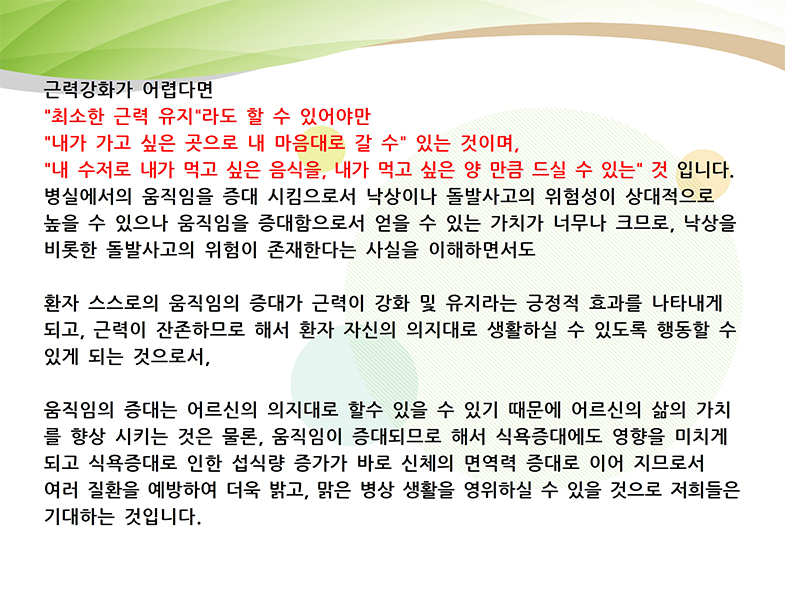 근력강화가 어렵다면
"최소한 근력 유지"라도 할 수 있어야만
"내가 가고 싶은 곳으로 내 마음대로 갈 수" 있는 것이며,
"내 수저로 내가 먹고 싶은 음식을, 내가 먹고 싶은 양 만큼 드실 수 있는" 것 입니다.
병실에서의 움직임을 증대 시킴으로서 낙상이나 돌발사고의 위험성이 상대적으로 높을 수 있으나 움직임을 증대함으로서 얻을 수 있는 가치가 너무나 크므로, 낙상을 비롯한 돌발사고의 위험이 존재한다는 사실을 이해하면서도

환자 스스로의 움직임의 증대가 근력이 강화 및 유지라는 긍정적 효과를 나타내게 되고, 근력이 잔존하므로 해서 환자 자신의 의지대로 생활하실 수 있도록 행동할 수 있게 되는 것으로서,

움직임의 증대는 어르신의 의지대로 할수 있을 수 있기 때문에 어르신의 삶의 가치를 향상 시키는 것은 물론, 움직임이 증대되므로 해서 식욕증대에도 영향을 미치게 되고 식욕증대로 인한 섭식량 증가가 바로 신체의 면역력 증대로 이어 지므로서 여러 질환을 예방하여 더욱 밝고, 맑은 병상 생활을 영위하실 수 있을 것으로 저희들은 기대하는 것입니다.